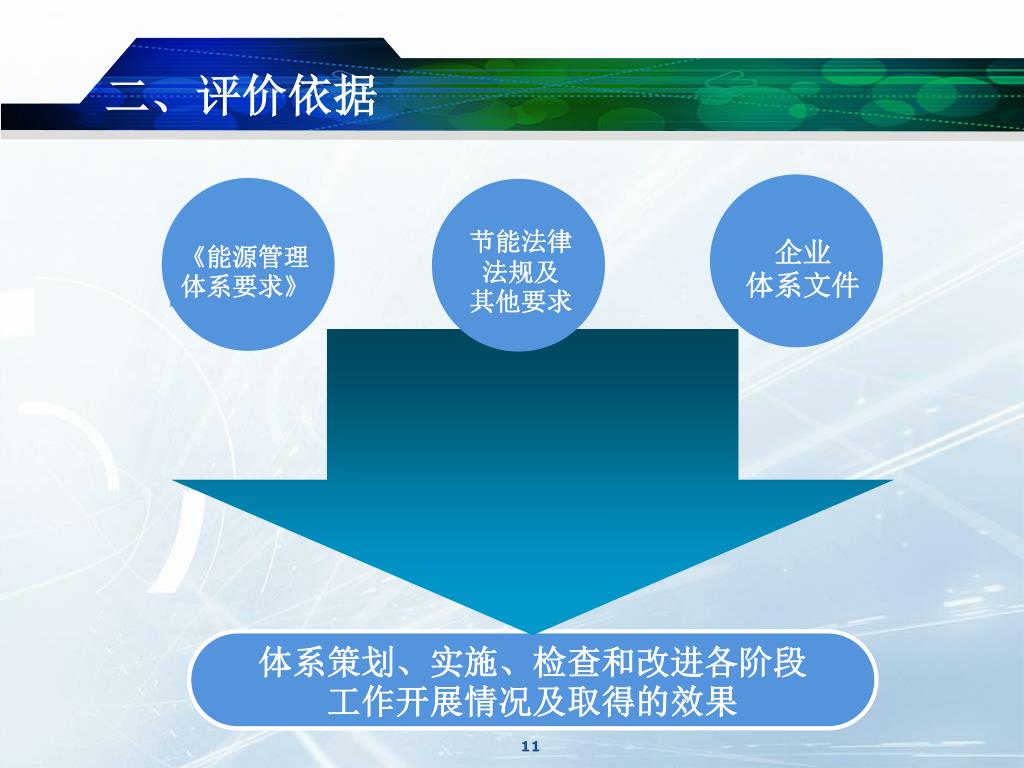 二、评价依据

《能源管理体系要求》

节能法律法规及其他要求

企业体系文件

体系策划、实施、检查和改进各阶段工作开展情况及取得的效果

11